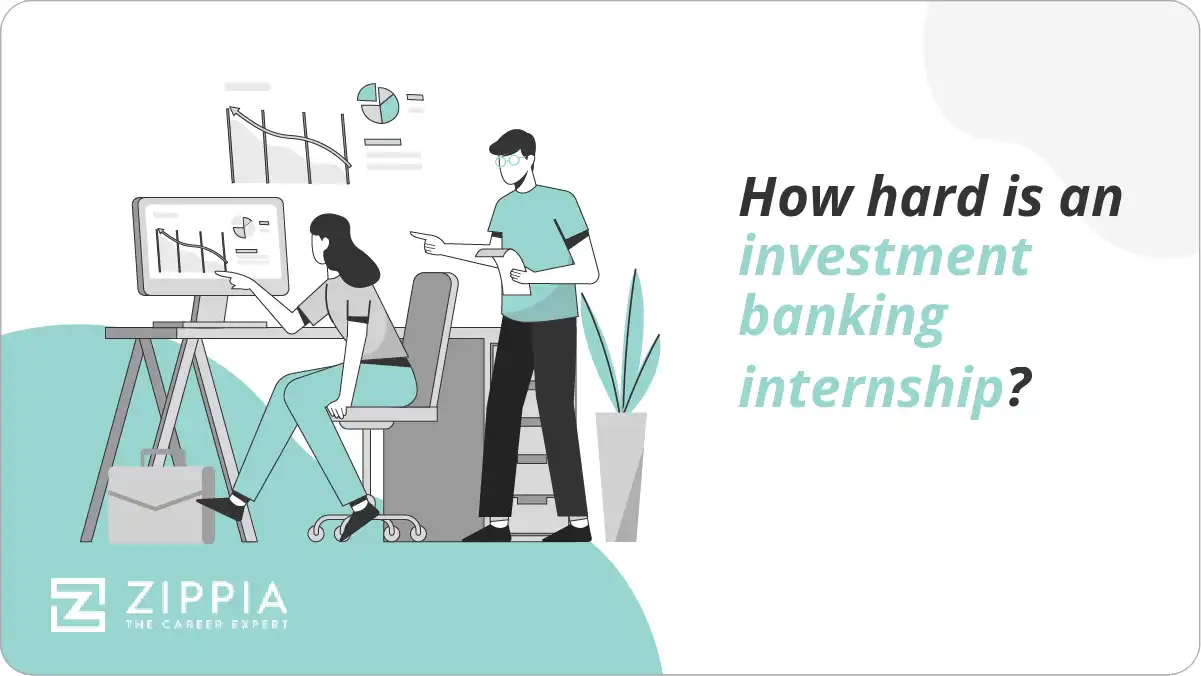 How hard is an investment banking internship?

ZIPPIA
THE CAREER EXPERT